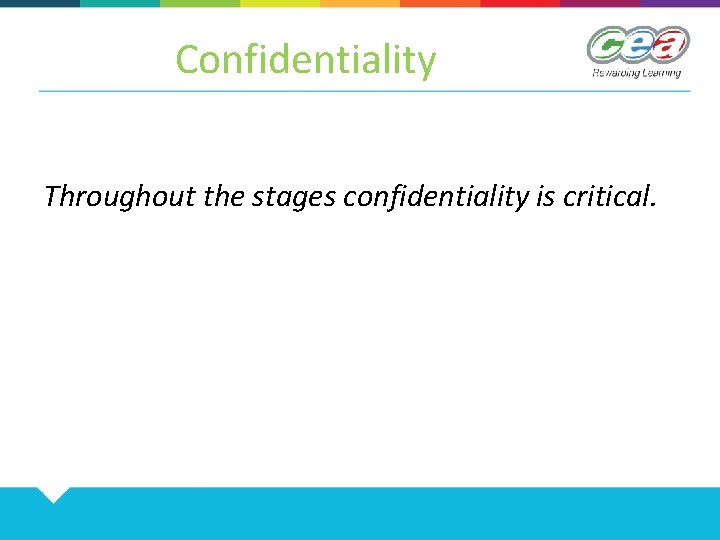 Confidentiality

cea
Rewarding Learning

Throughout the stages confidentiality is critical.